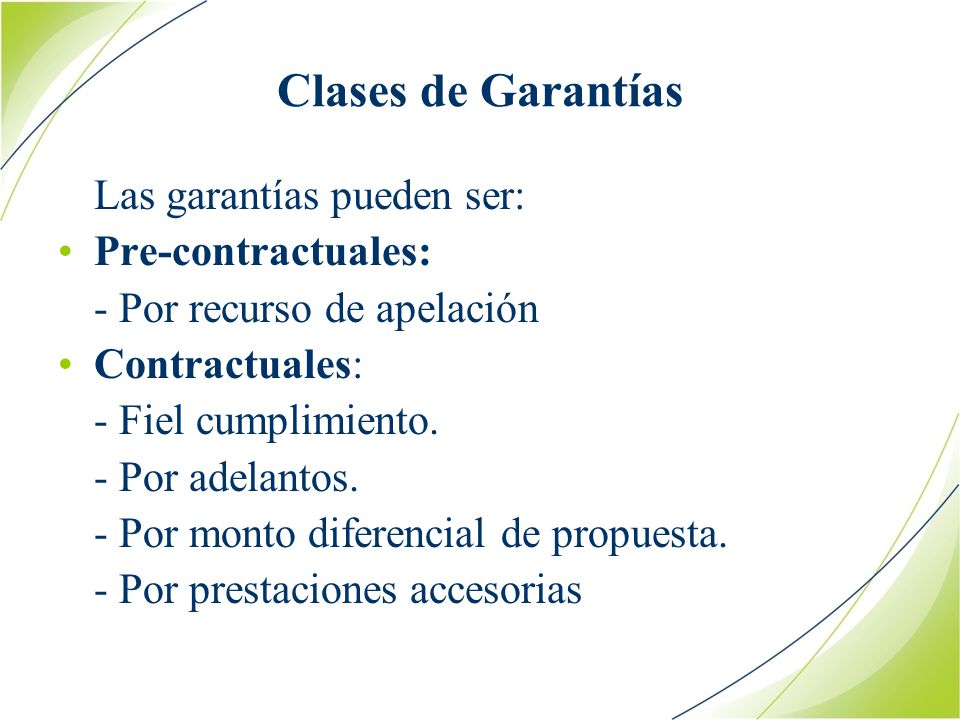 Clases de Garantías

Las garantías pueden ser:

• Pre-contractuales:

- Por recurso de apelación

• Contractuales:

- Fiel cumplimiento.

- Por adelantos.

- Por monto diferencial de propuesta.

- Por prestaciones accesorias